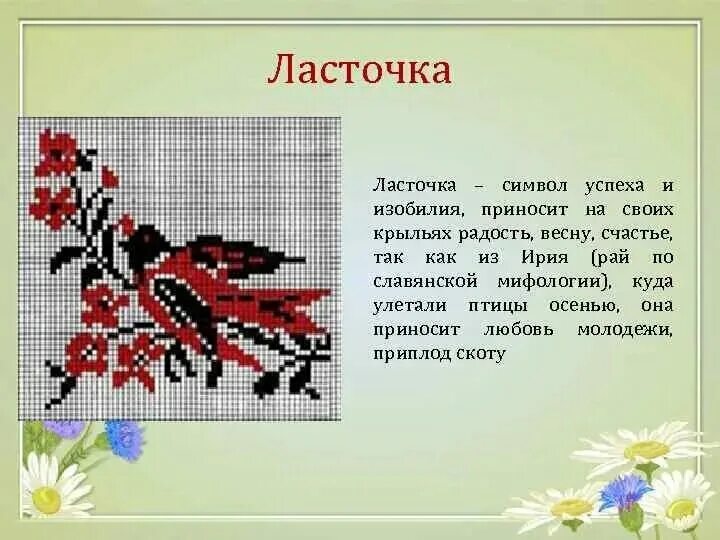 Ласточка

Ласточка – символ успеха и изобилия, приносит на своих крыльях радость, весну, счастье, так как из Ирия (рай по славянской мифологии), куда улетали птицы осенью, она приносит любовь молодежи, приплод скоту